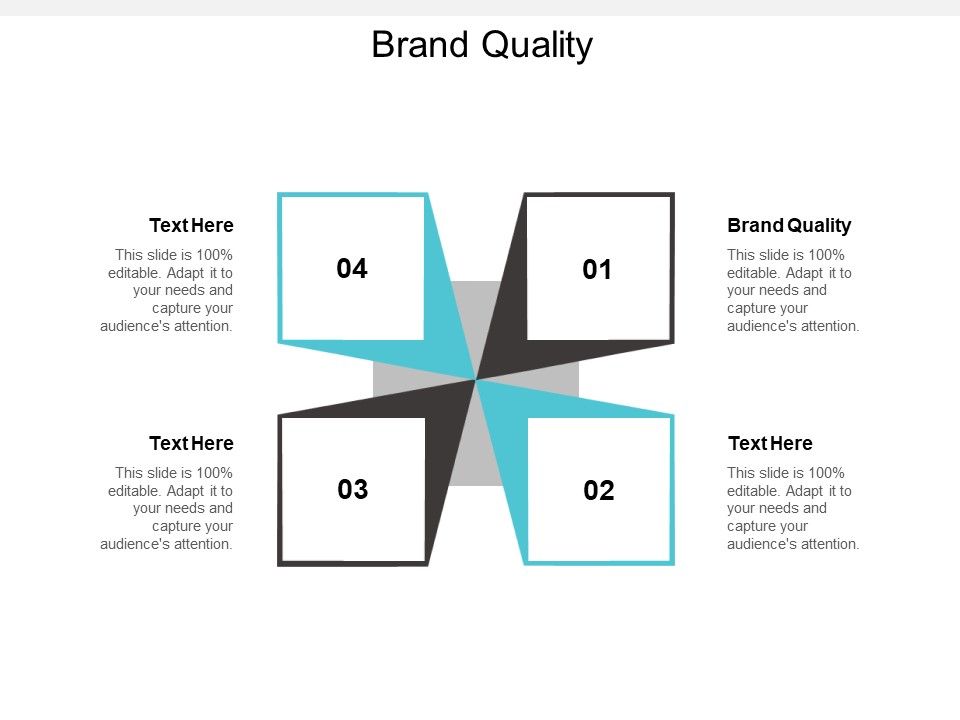 Brand Quality

Text Here
This slide is 100% editable. Adapt it to your needs and capture your audience's attention.

04

01

Brand Quality
This slide is 100% editable. Adapt it to your needs and capture your audience's attention.

Text Here
This slide is 100% editable. Adapt it to your needs and capture your audience's attention.

03

02

Text Here
This slide is 100% editable. Adapt it to your needs and capture your audience's attention.